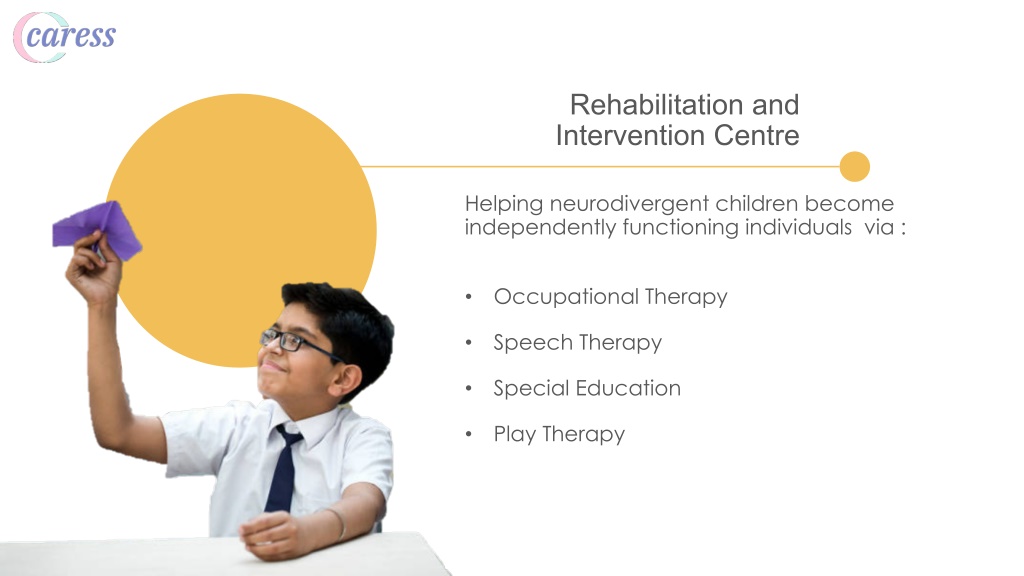 caress

Rehabilitation and Intervention Centre

Helping neurodivergent children become independently functioning individuals via :

• Occupational Therapy
• Speech Therapy
• Special Education
• Play Therapy